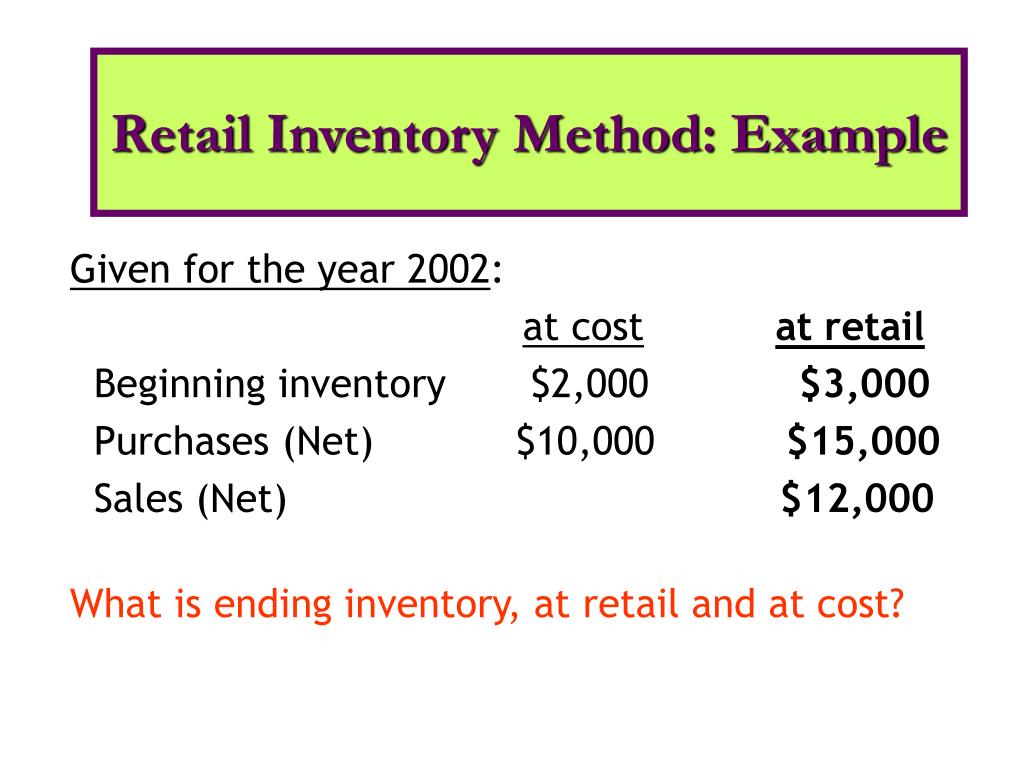 Retail Inventory Method: Example

Given for the year 2002:

| | at cost | at retail |
|---|---|---|
| Beginning inventory | \$2,000 | \$3,000 |
| Purchases (Net) | \$10,000 | \$15,000 |
| Sales (Net) | | \$12,000 |

What is ending inventory, at retail and at cost?